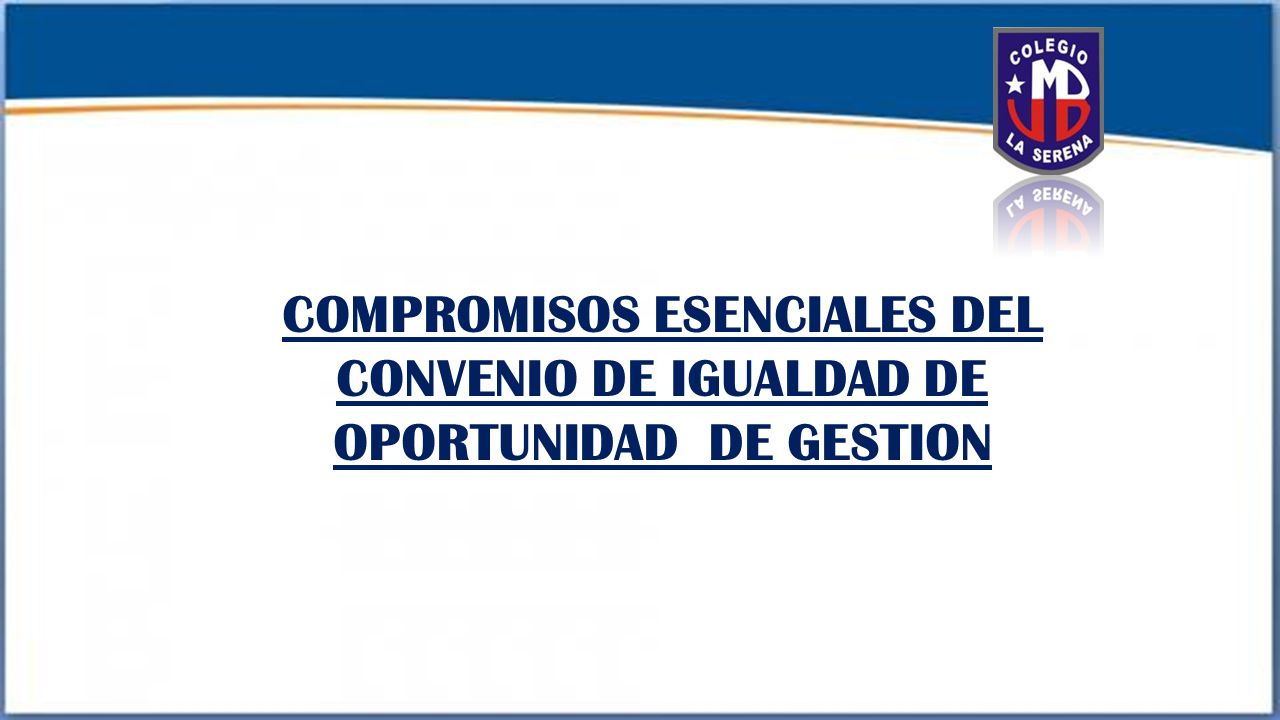 COLEGIO
MB
LA SERENA

COMPROMISOS ESENCIALES DEL CONVENIO DE IGUALDAD DE OPORTUNIDAD DE GESTION